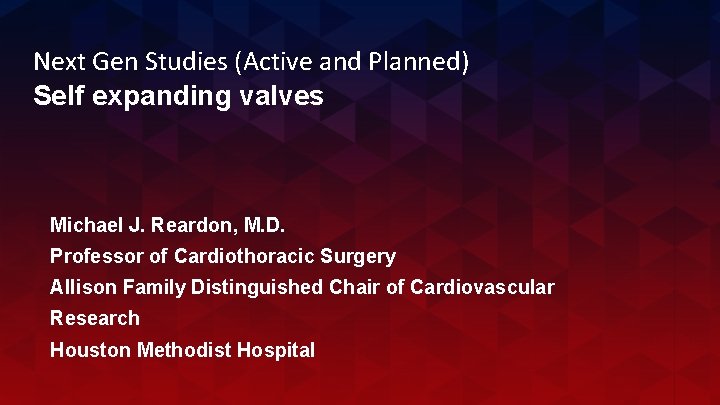 Next Gen Studies (Active and Planned)
Self expanding valves

Michael J. Reardon, M.D.
Professor of Cardiothoracic Surgery
Allison Family Distinguished Chair of Cardiovascular Research
Houston Methodist Hospital